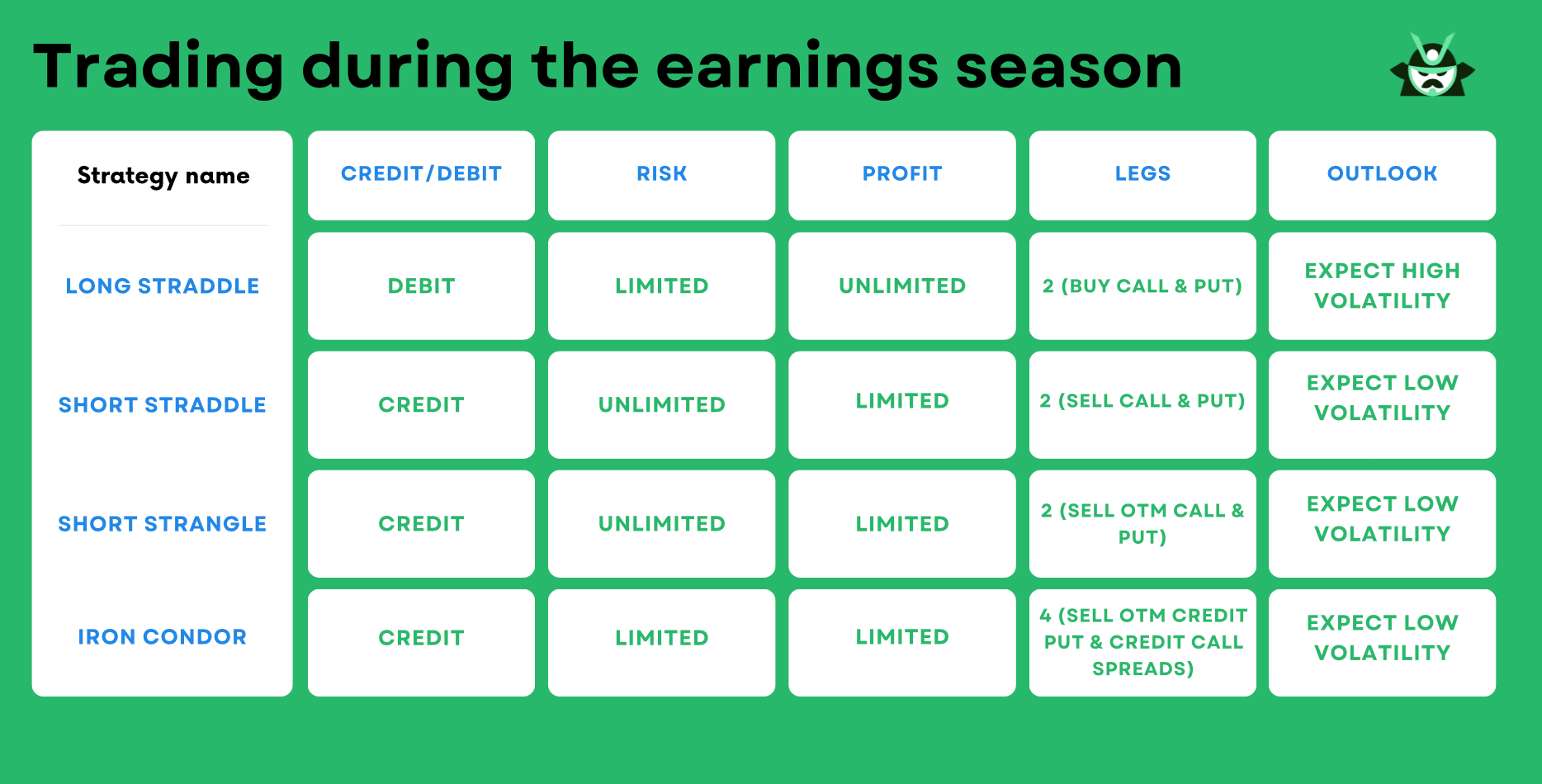 Trading during the earnings season

| Strategy name | CREDIT/DEBIT | RISK | PROFIT | LEGS | OUTLOOK |
|---|---|---|---|---|---|
| LONG STRADDLE | DEBIT | LIMITED | UNLIMITED | 2 (BUY CALL & PUT) | EXPECT HIGH VOLATILITY |
| SHORT STRADDLE | CREDIT | UNLIMITED | LIMITED | 2 (SELL CALL & PUT) | EXPECT LOW VOLATILITY |
| SHORT STRANGLE | CREDIT | UNLIMITED | LIMITED | 2 (SELL OTM CALL & PUT) | EXPECT LOW VOLATILITY |
| IRON CONDOR | CREDIT | LIMITED | LIMITED | 4 (SELL OTM CREDIT PUT & CREDIT CALL SPREADS) | EXPECT LOW VOLATILITY |